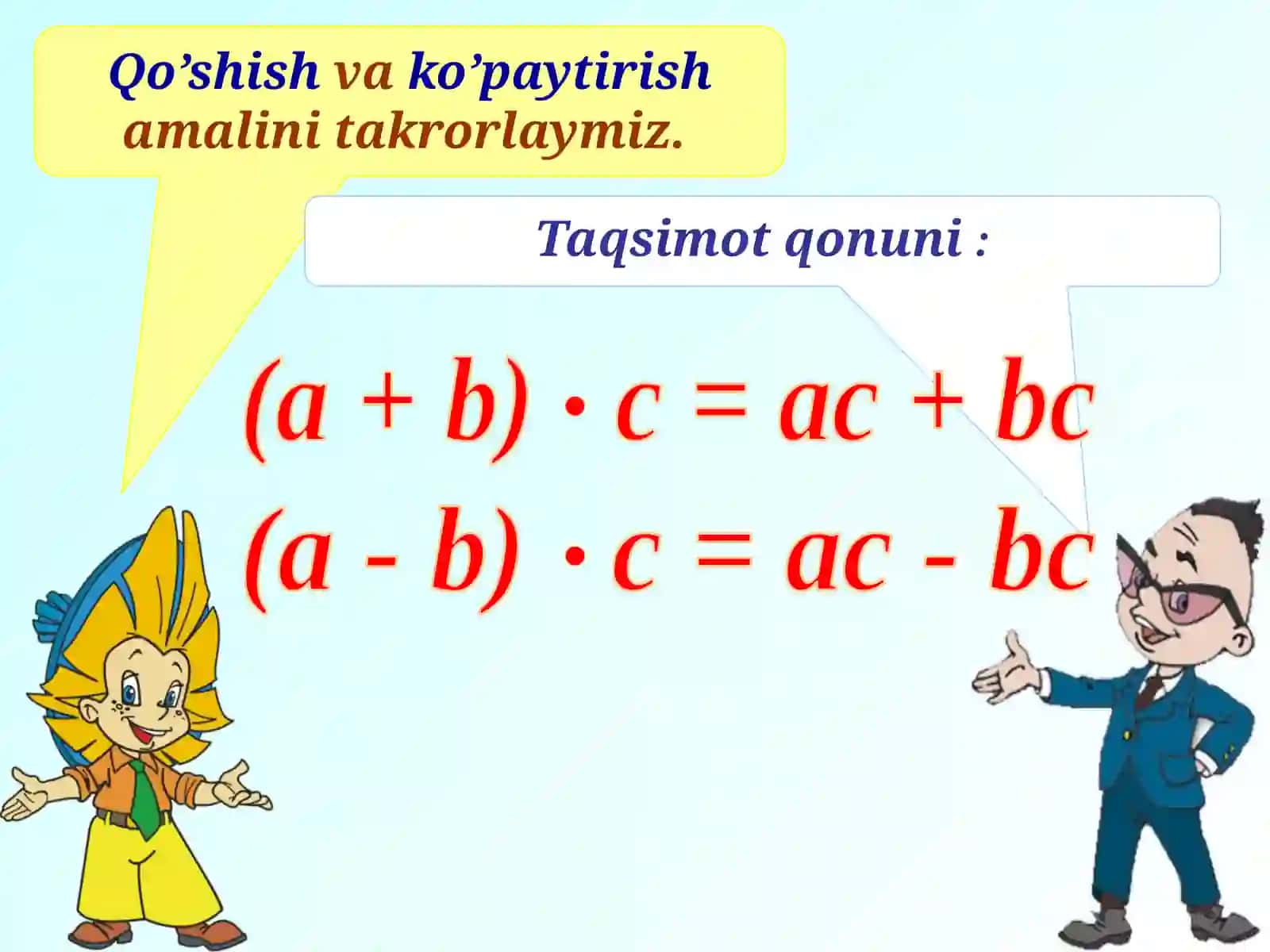 Qo’shish va ko’paytirish amalini takrorlaymiz.

Taqsimot qonuni :

$(a + b) \cdot c = ac + bc$

$(a - b) \cdot c = ac - bc$